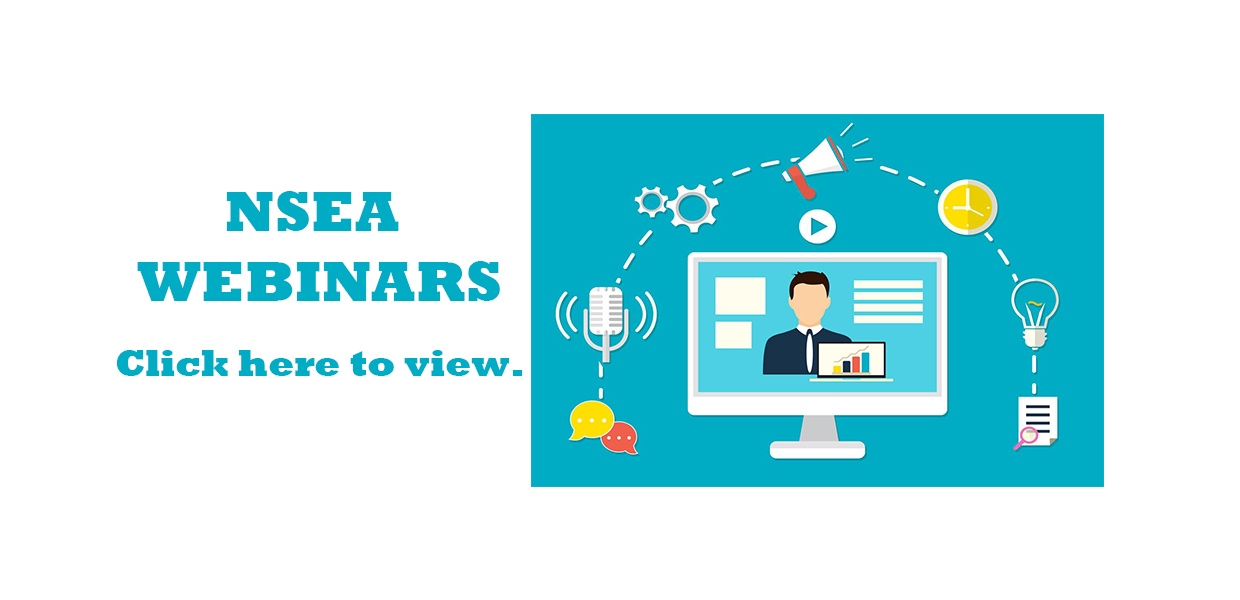 NSEA
WEBINARS

Click here to view.